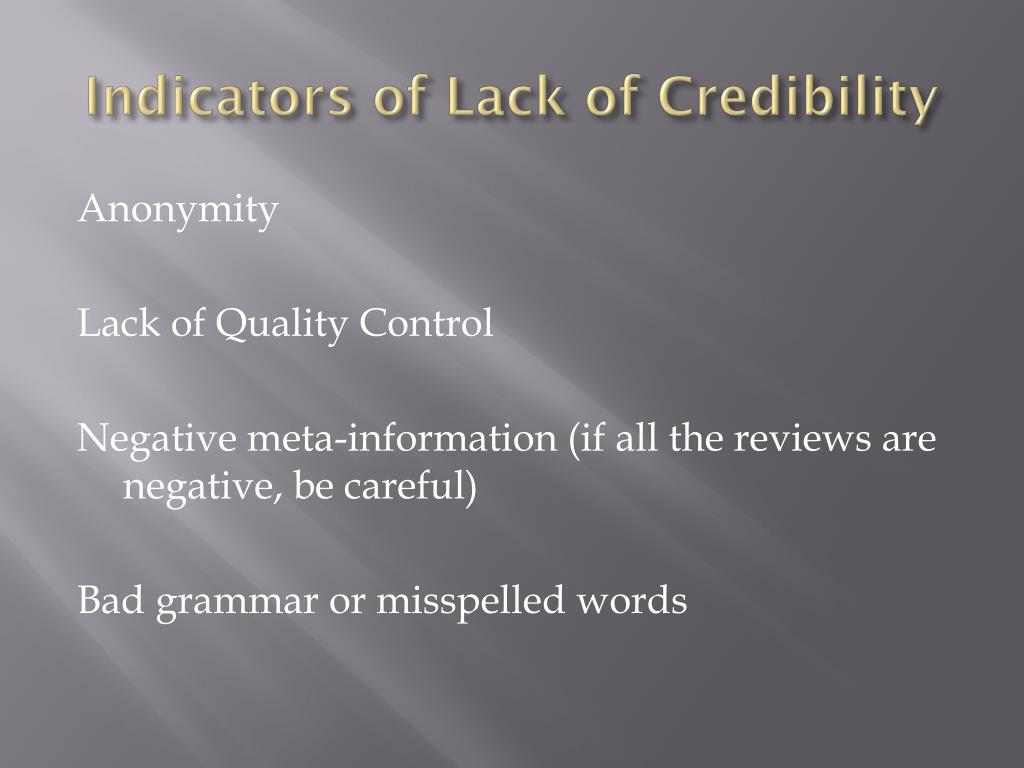 Indicators of Lack of Credibility

Anonymity

Lack of Quality Control

Negative meta-information (if all the reviews are negative, be careful)

Bad grammar or misspelled words